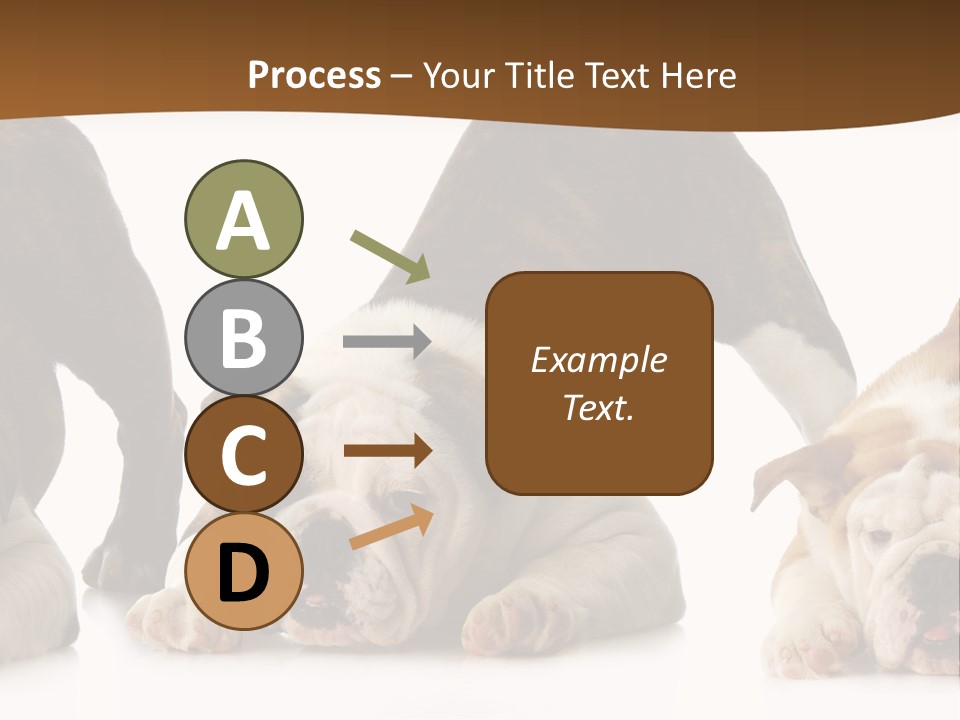 Process – Your Title Text Here

A

B

C

D

Example Text.